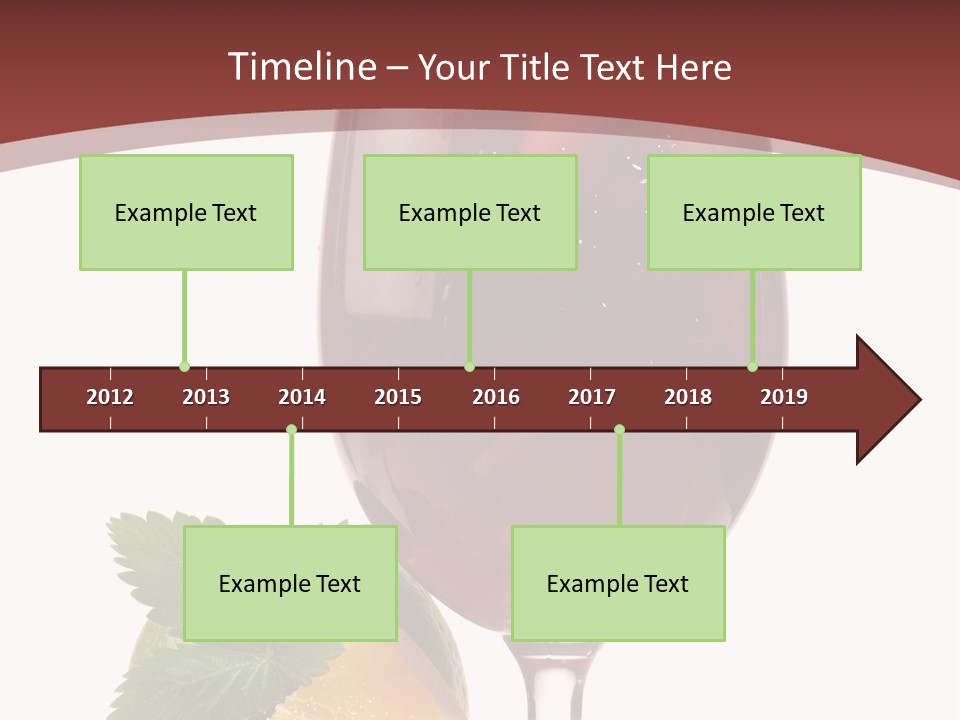 Timeline – Your Title Text Here

Example Text

Example Text

Example Text

2012 2013 2014 2015 2016 2017 2018 2019

Example Text

Example Text